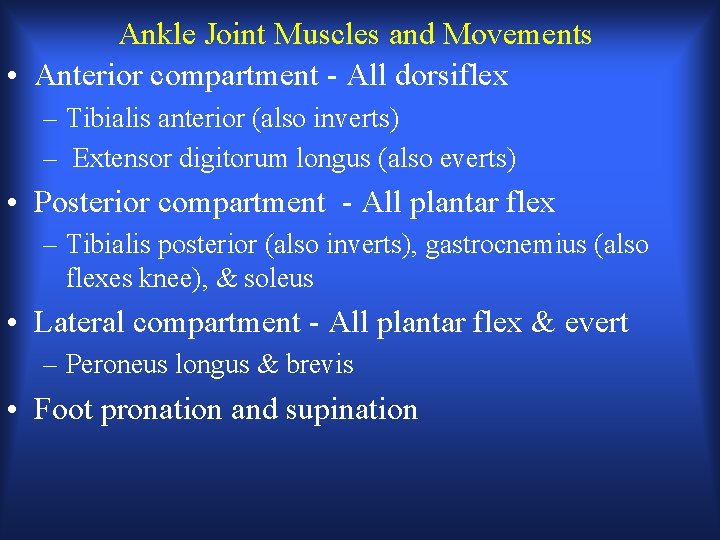 Ankle Joint Muscles and Movements

• Anterior compartment - All dorsiflex
– Tibialis anterior (also inverts)
– Extensor digitorum longus (also everts)

• Posterior compartment - All plantar flex
– Tibialis posterior (also inverts), gastrocnemius (also flexes knee), & soleus

• Lateral compartment - All plantar flex & evert
– Peroneus longus & brevis

• Foot pronation and supination